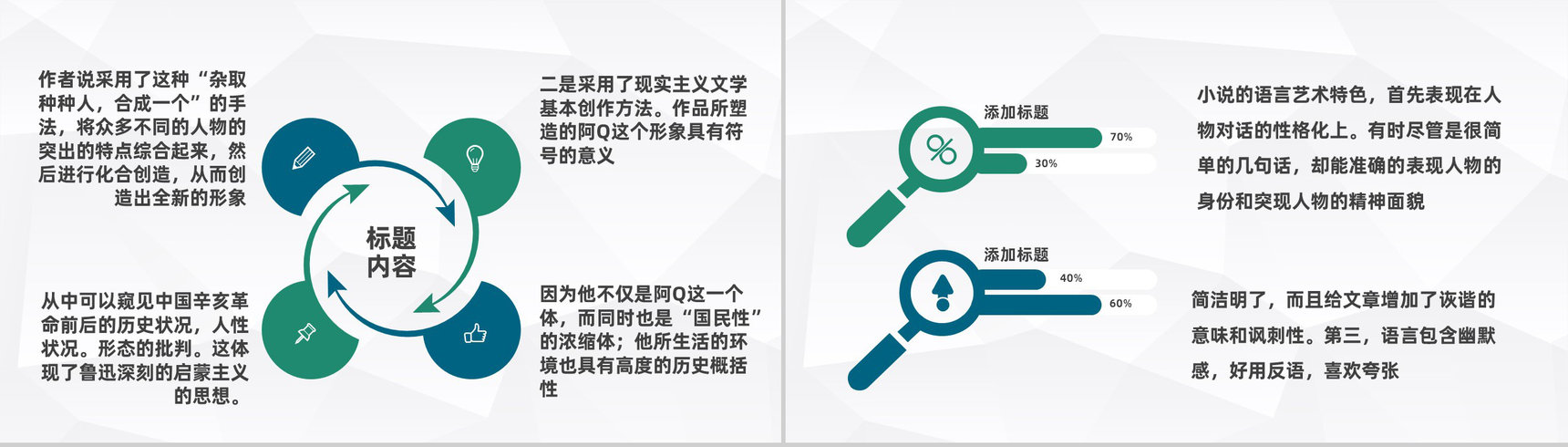 作者说采用了这种“杂取种种人，合成一个”的手法，将众多不同的人物的突出的特点综合起来，然后进行化合创造，从而创造出全新的形象

二是采用了现实主义文学基本创作方法。作品所塑造的阿Q这个形象具有符号的意义

标题内容

从中可以窥见中国辛亥革命前后的历史状况，人性状况。形态的批判。这体现了鲁迅深刻的启蒙主义的思想。

因为他不仅是阿Q这一个体，而同时也是“国民性”的浓缩体；他所生活的环境也具有高度的历史概括性

添加标题

70%

30%

小说的语言艺术特色，首先表现在人物对话的性格化上。有时尽管是很简单的几句话，却能准确的表现人物的身份和突现人物的精神面貌

添加标题

40%

60%

简洁明了，而且给文章增加了诙谐的意味和讽刺性。第三，语言包含幽默感，好用反语，喜欢夸张